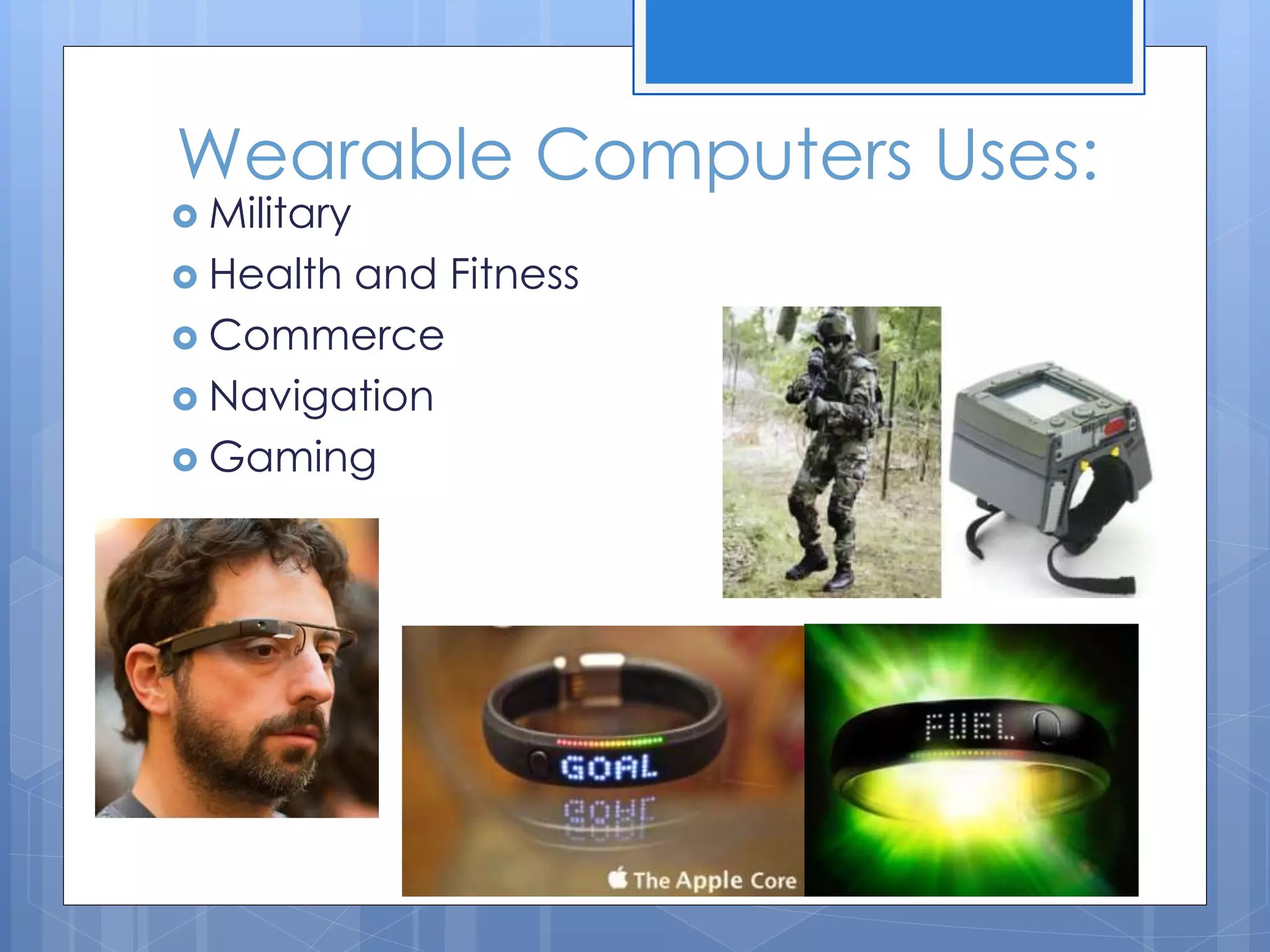 Wearable Computers Uses:

Military
Health and Fitness
Commerce
Navigation
Gaming

GOAL

The Apple Core

FUEL